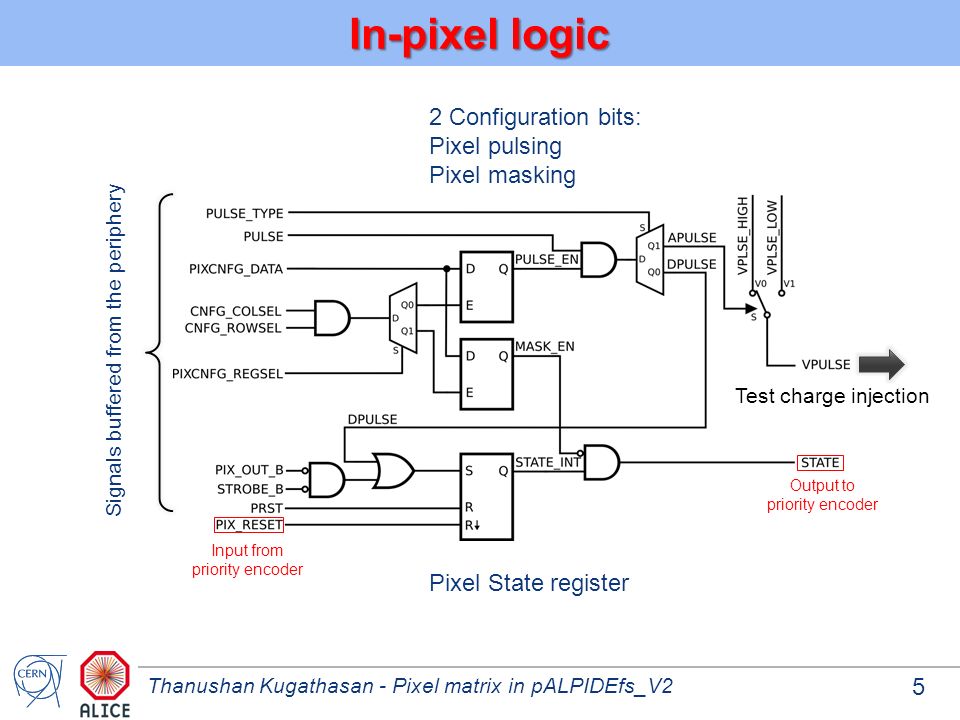 In-pixel logic

2 Configuration bits:
Pixel pulsing
Pixel masking

Signals buffered from the periphery

PULSE_TYPE
PULSE
PIXCNFG_DATA
CNFG_COLSEL
CNFG_ROWSEL
PIXCNFG_REGSEL

Q0
D
Q1
S

D Q
E
PULSE_EN

D Q
E
MASK_EN

S
Q1
D
Q0
APULSE
DPULSE

VPLSE_HIGH
VPLSE_LOW
V0
V1
S

VPULSE

Test charge injection

DPULSE

PIX_OUT_B
STROBE_B
PRST
PIX_RESET

S Q
R
R↓
STATE_INT

STATE

Output to priority encoder

Input from priority encoder

Pixel State register

CERN
ALICE

Thanushan Kugathasan - Pixel matrix in pALPIDEfs_V2

5